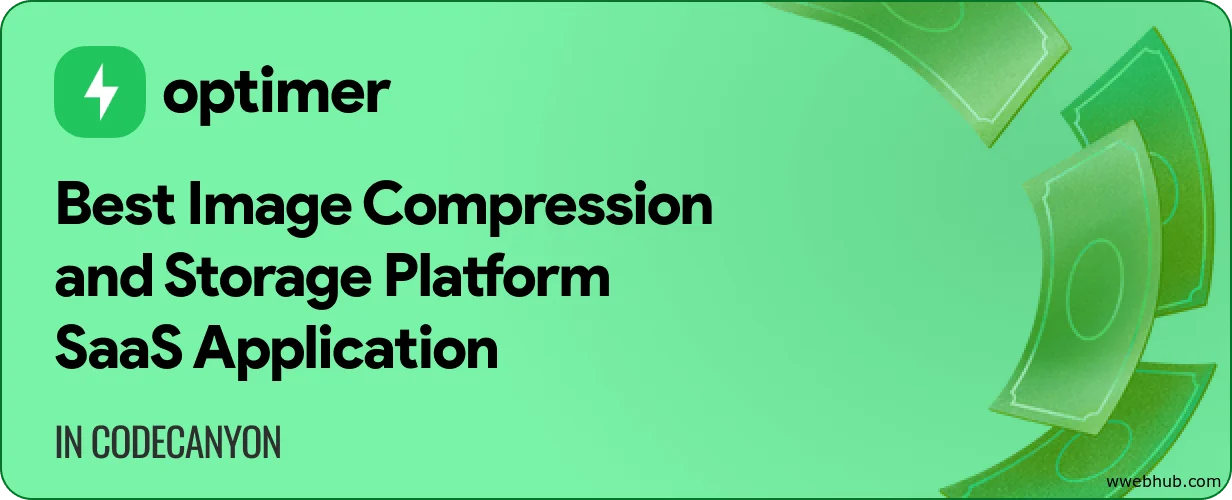 optimer

Best Image Compression and Storage Platform SaaS Application

IN CODECANYON

wwebhub.com